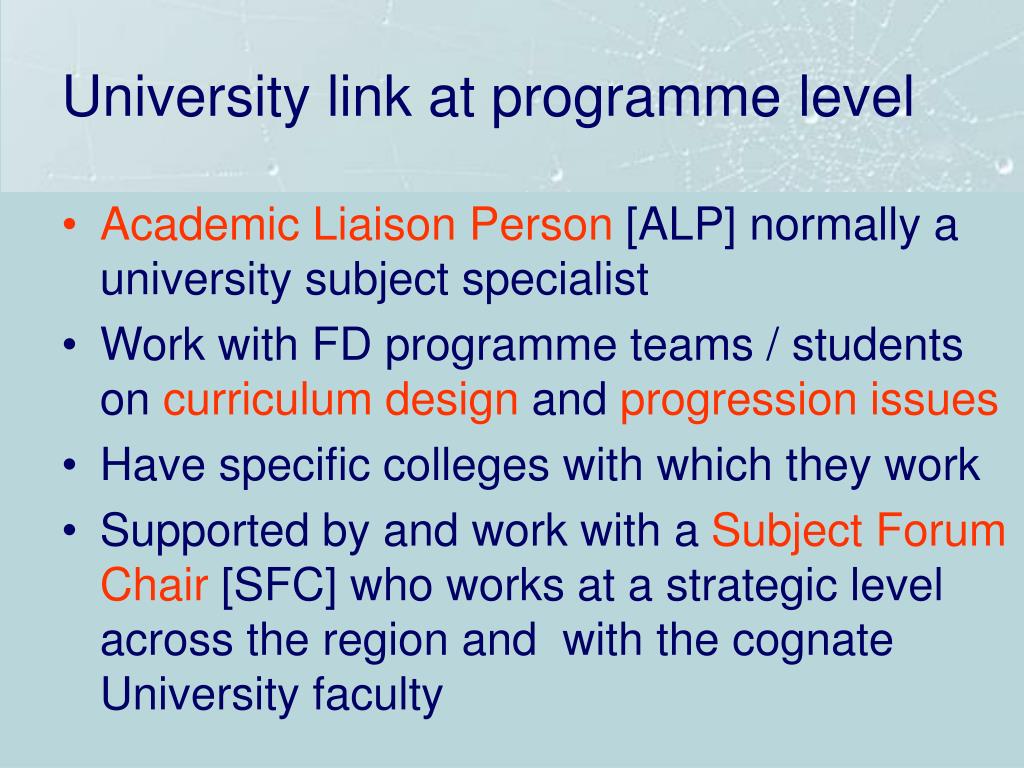 University link at programme level

• Academic Liaison Person [ALP] normally a university subject specialist
• Work with FD programme teams / students on curriculum design and progression issues
• Have specific colleges with which they work
• Supported by and work with a Subject Forum Chair [SFC] who works at a strategic level across the region and with the cognate University faculty